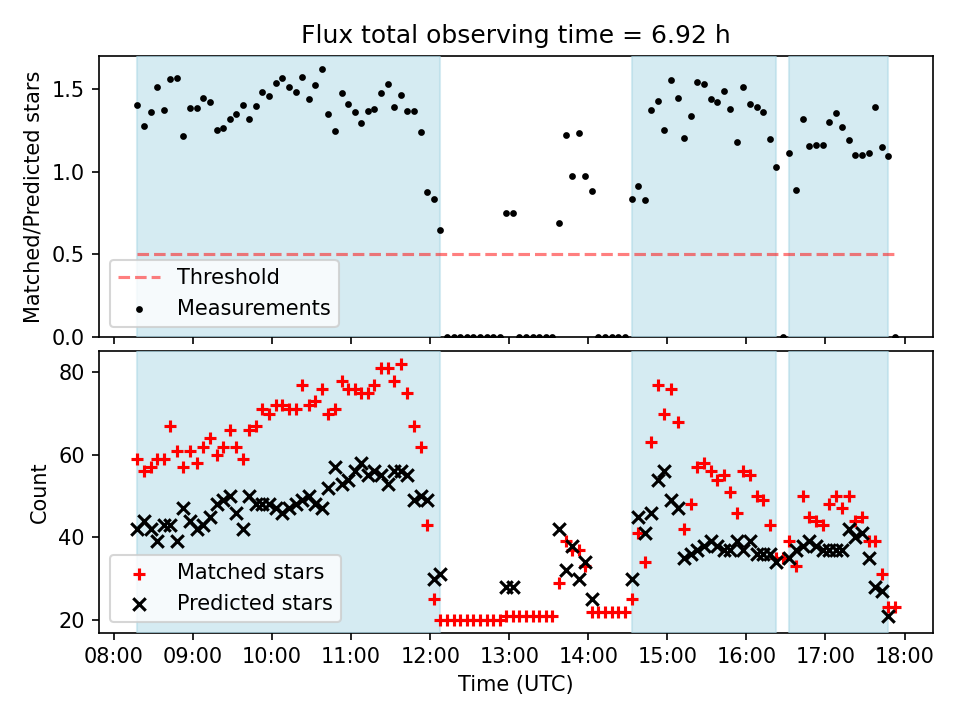 Flux total observing time = 6.92 h

Matched/Predicted stars

1.5
1.0
0.5
0.0

Threshold
Measurements

Count

80
60
40
20

Matched stars
Predicted stars

08:00 09:00 10:00 11:00 12:00 13:00 14:00 15:00 16:00 17:00 18:00

Time (UTC)